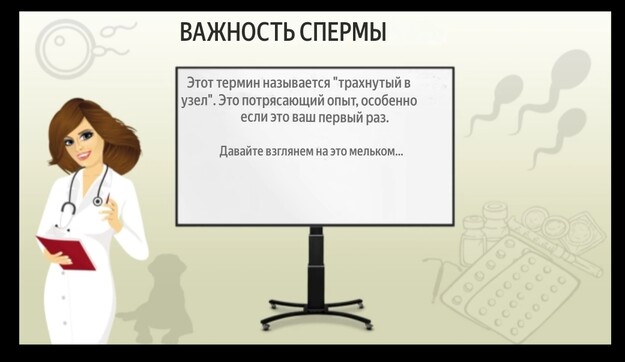 ВАЖНОСТЬ СПЕРМЫ

Этот термин называется "трахнутый в узел". Это потрясающий опыт, особенно если это ваш первый раз.

Давайте взглянем на это мельком...